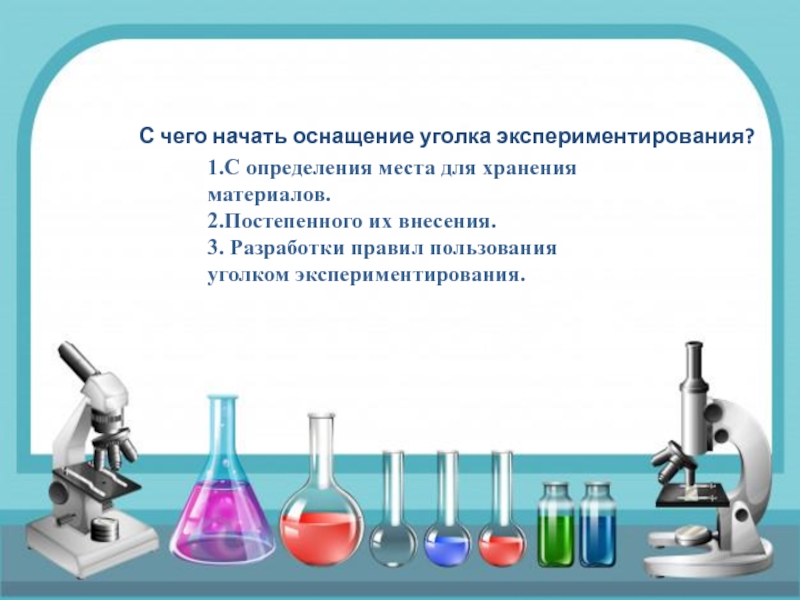 С чего начать оснащение уголка экспериментирования?

1.С определения места для хранения материалов.
2.Постепенного их внесения.
3. Разработки правил пользования уголком экспериментирования.